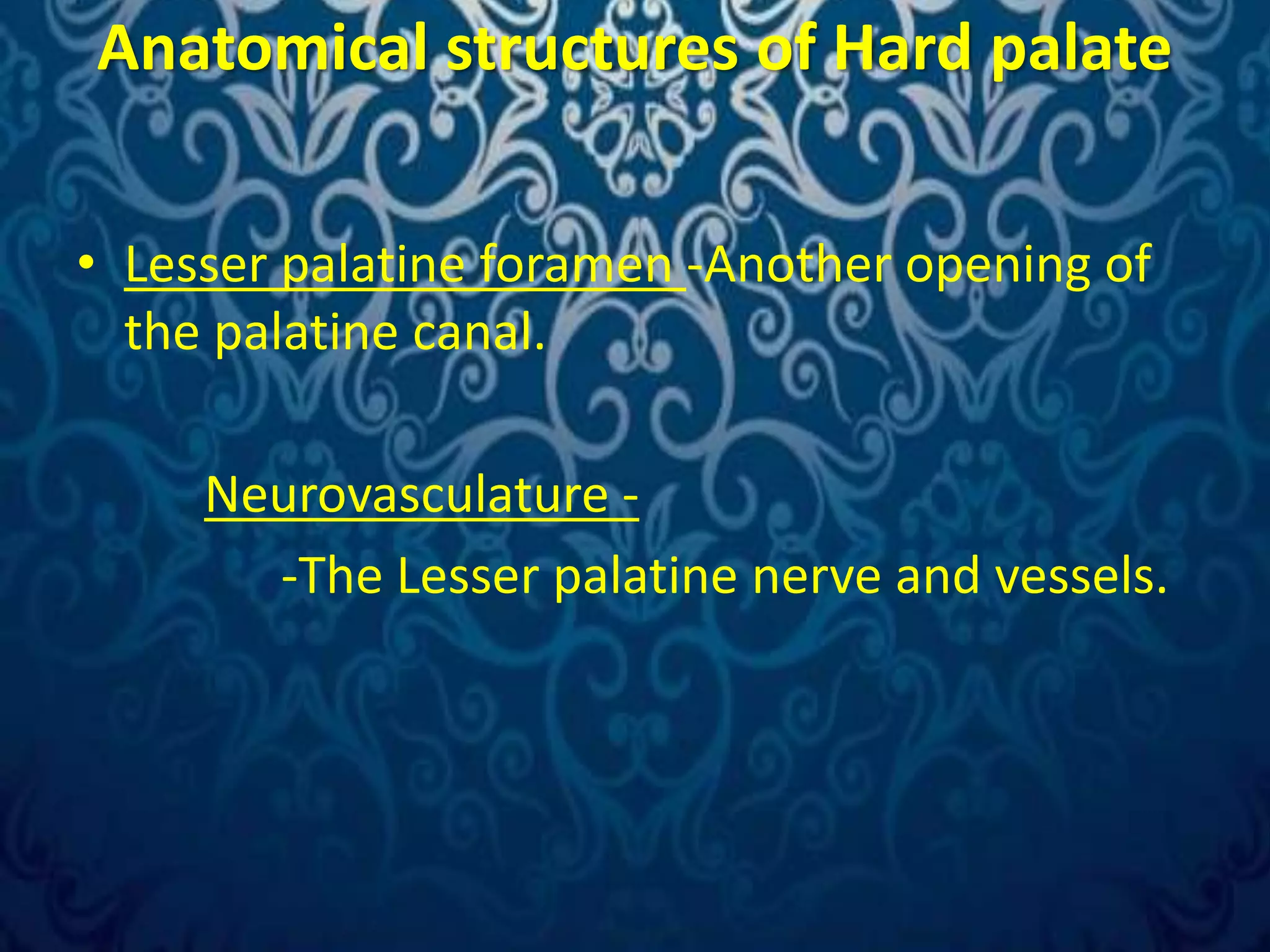 Anatomical structures of Hard palate

• Lesser palatine foramen -Another opening of the palatine canal.

Neurovasculature -

-The Lesser palatine nerve and vessels.